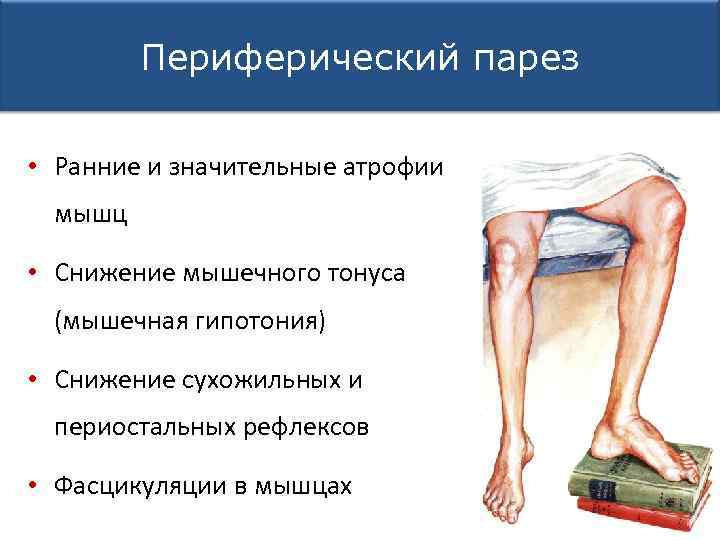 Периферический парез

• Ранние и значительные атрофии мышц
• Снижение мышечного тонуса (мышечная гипотония)
• Снижение сухожильных и периостальных рефлексов
• Фасцикуляции в мышцах